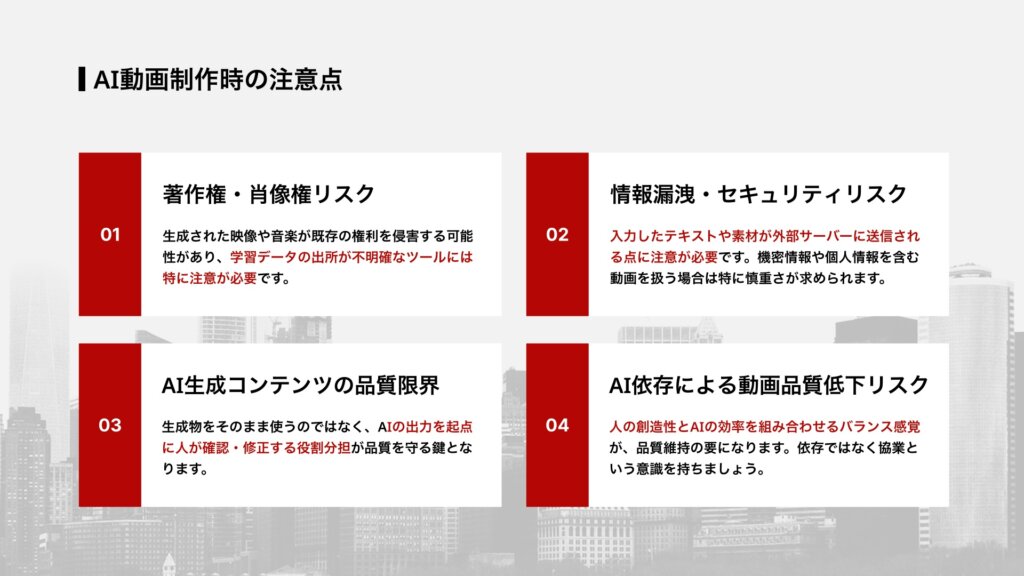 AI動画制作時の注意点

01

著作権・肖像権リスク

生成された映像や音楽が既存の権利を侵害する可能性があり、学習データの出所が不明確なツールには特に注意が必要です。

02

情報漏洩・セキュリティリスク

入力したテキストや素材が外部サーバーに送信される点に注意が必要です。機密情報や個人情報を含む動画を扱う場合は特に慎重さが求められます。

03

AI生成コンテンツの品質限界

生成物をそのまま使うのではなく、AIの出力を起点に人が確認・修正する役割分担が品質を守る鍵となります。

04

AI依存による動画品質低下リスク

人の創造性とAIの効率を組み合わせるバランス感覚が、品質維持の要になります。依存ではなく協業という意識を持ちましょう。